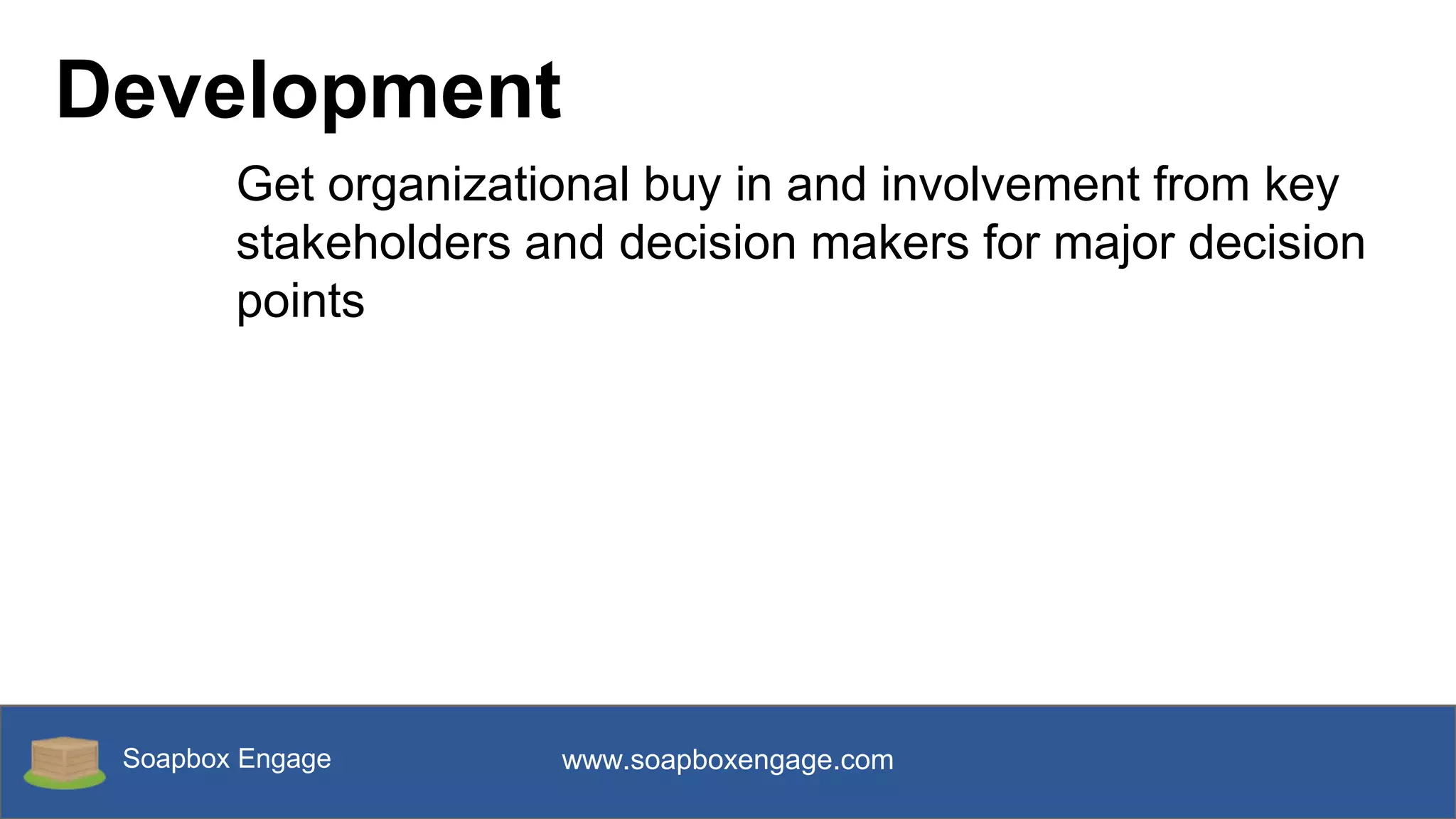 Development

Get organizational buy in and involvement from key stakeholders and decision makers for major decision points

Soapbox Engage

www.soapboxengage.com